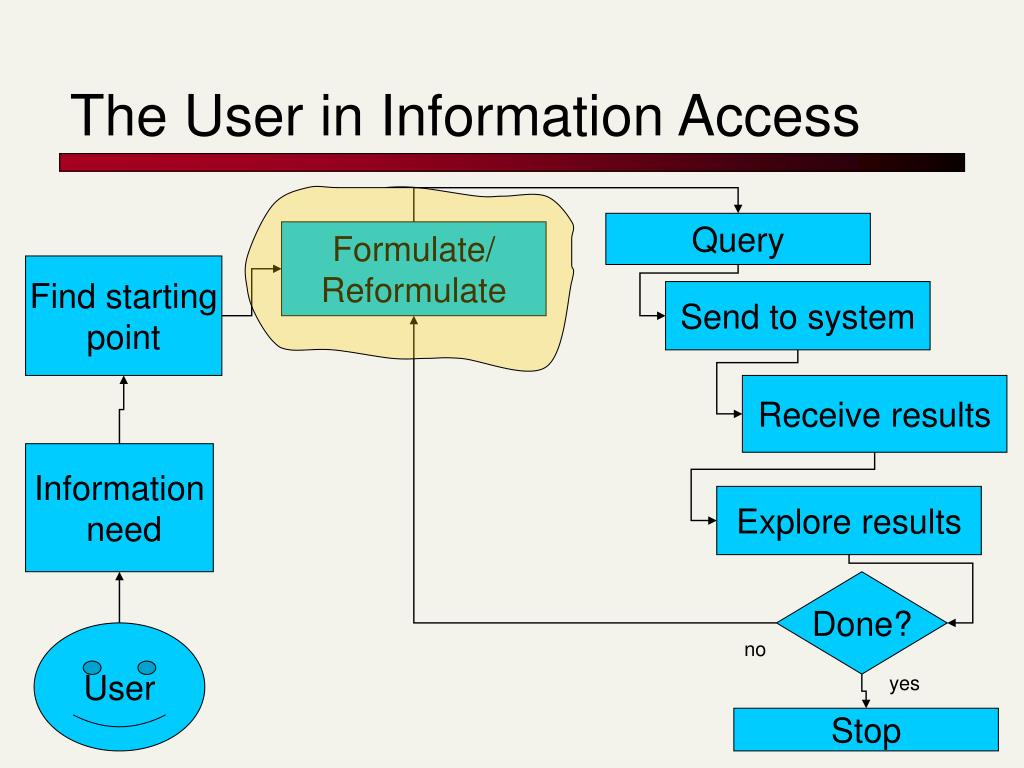 The User in Information Access

Find starting point

Information need

User

Formulate/ Reformulate

Query

Send to system

Receive results

Explore results

Done?

no

yes

Stop